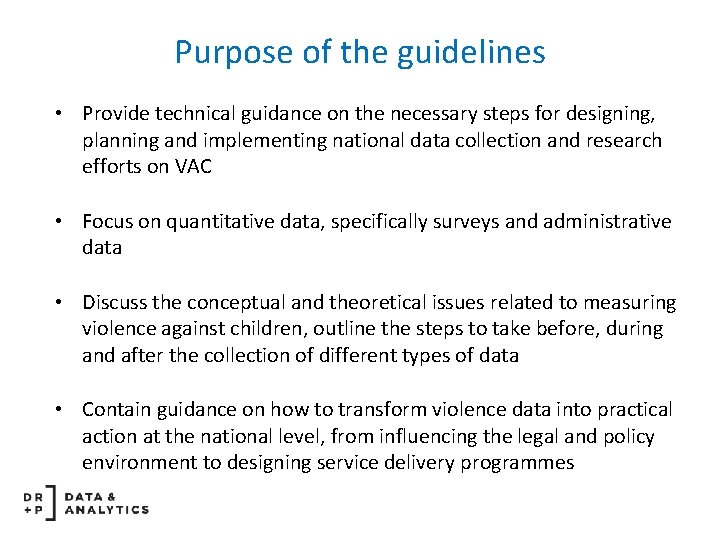 Purpose of the guidelines

• Provide technical guidance on the necessary steps for designing, planning and implementing national data collection and research efforts on VAC

• Focus on quantitative data, specifically surveys and administrative data

• Discuss the conceptual and theoretical issues related to measuring violence against children, outline the steps to take before, during and after the collection of different types of data

• Contain guidance on how to transform violence data into practical action at the national level, from influencing the legal and policy environment to designing service delivery programmes

DR +P DATA & ANALYTICS